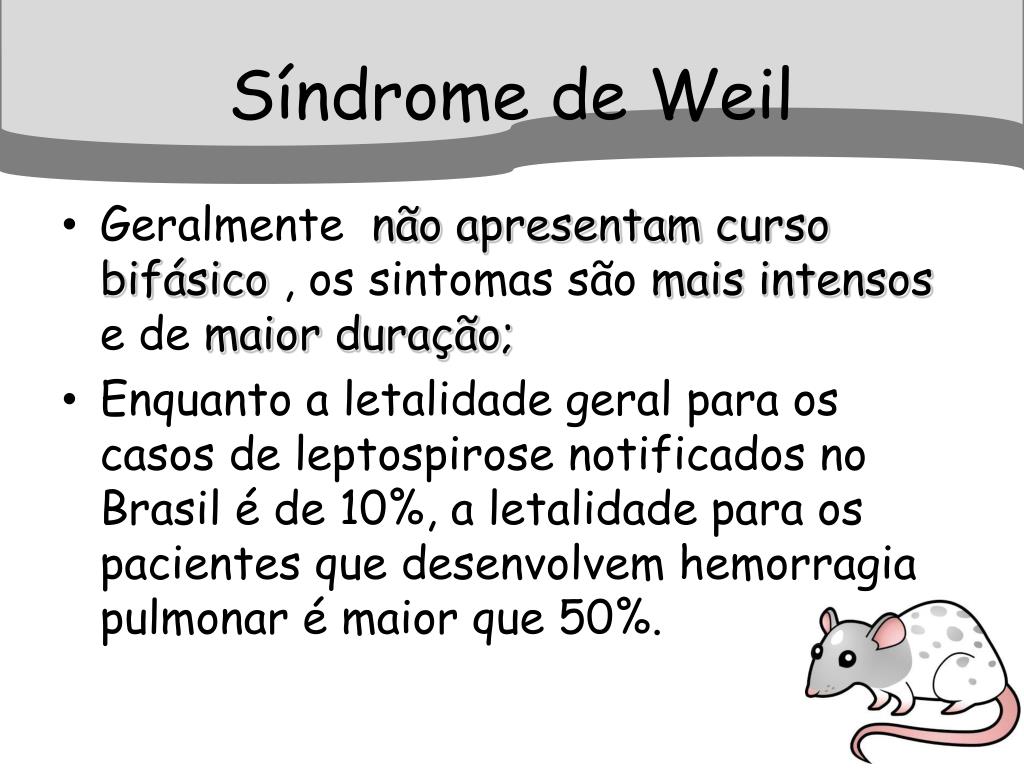 Síndrome de Weil

• Geralmente não apresentam curso bifásico , os sintomas são mais intensos e de maior duração;

• Enquanto a letalidade geral para os casos de leptospirose notificados no Brasil é de 10%, a letalidade para os pacientes que desenvolvem hemorragia pulmonar é maior que 50%.